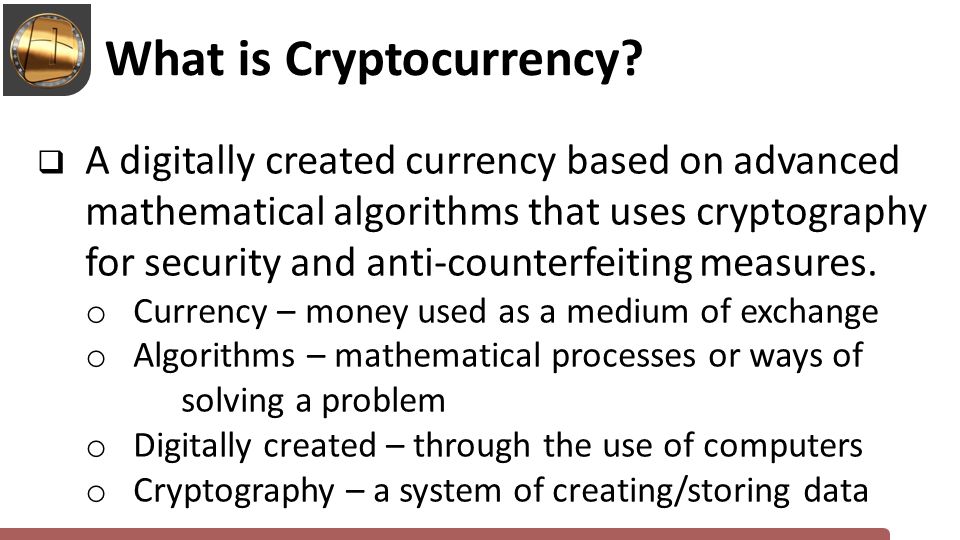 What is Cryptocurrency?

❑ A digitally created currency based on advanced mathematical algorithms that uses cryptography for security and anti-counterfeiting measures.
o Currency – money used as a medium of exchange
o Algorithms – mathematical processes or ways of solving a problem
o Digitally created – through the use of computers
o Cryptography – a system of creating/storing data